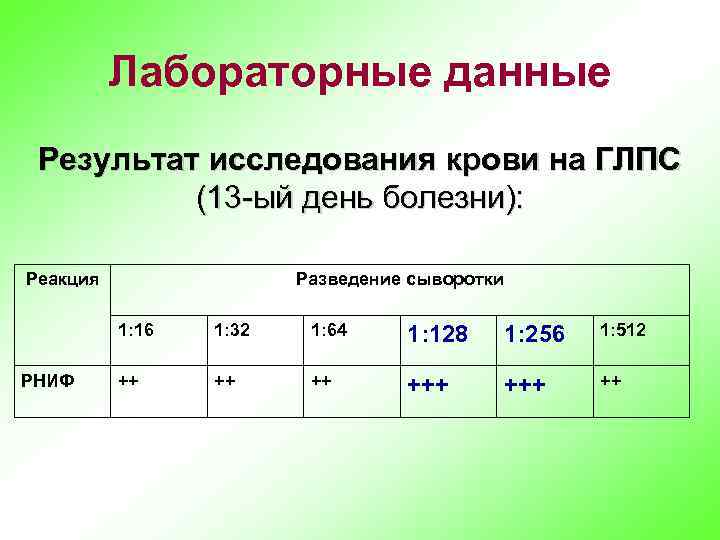 Лабораторные данные

Результат исследования крови на ГЛПС (13-ый день болезни):

| Реакция | Разведение сыворотки | | | | | |
|---|---|---|---|---|---|---|
| | 1:16 | 1:32 | 1:64 | 1:128 | 1:256 | 1:512 |
| РНИФ | ++ | ++ | ++ | +++ | +++ | ++ |